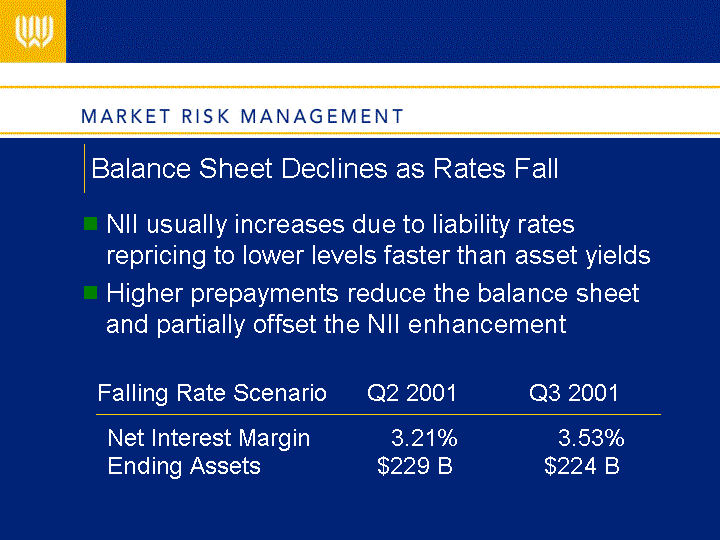 MARKET RISK MANAGEMENT

Balance Sheet Declines as Rates Fall

NII usually increases due to liability rates repricing to lower levels faster than asset yields

Higher prepayments reduce the balance sheet and partially offset the NII enhancement

| Falling Rate Scenario | Q2 2001 | Q3 2001 |
|---|---|---|
| Net Interest Margin | 3.21% | 3.53% |
| Ending Assets | \$229 B | \$224 B |